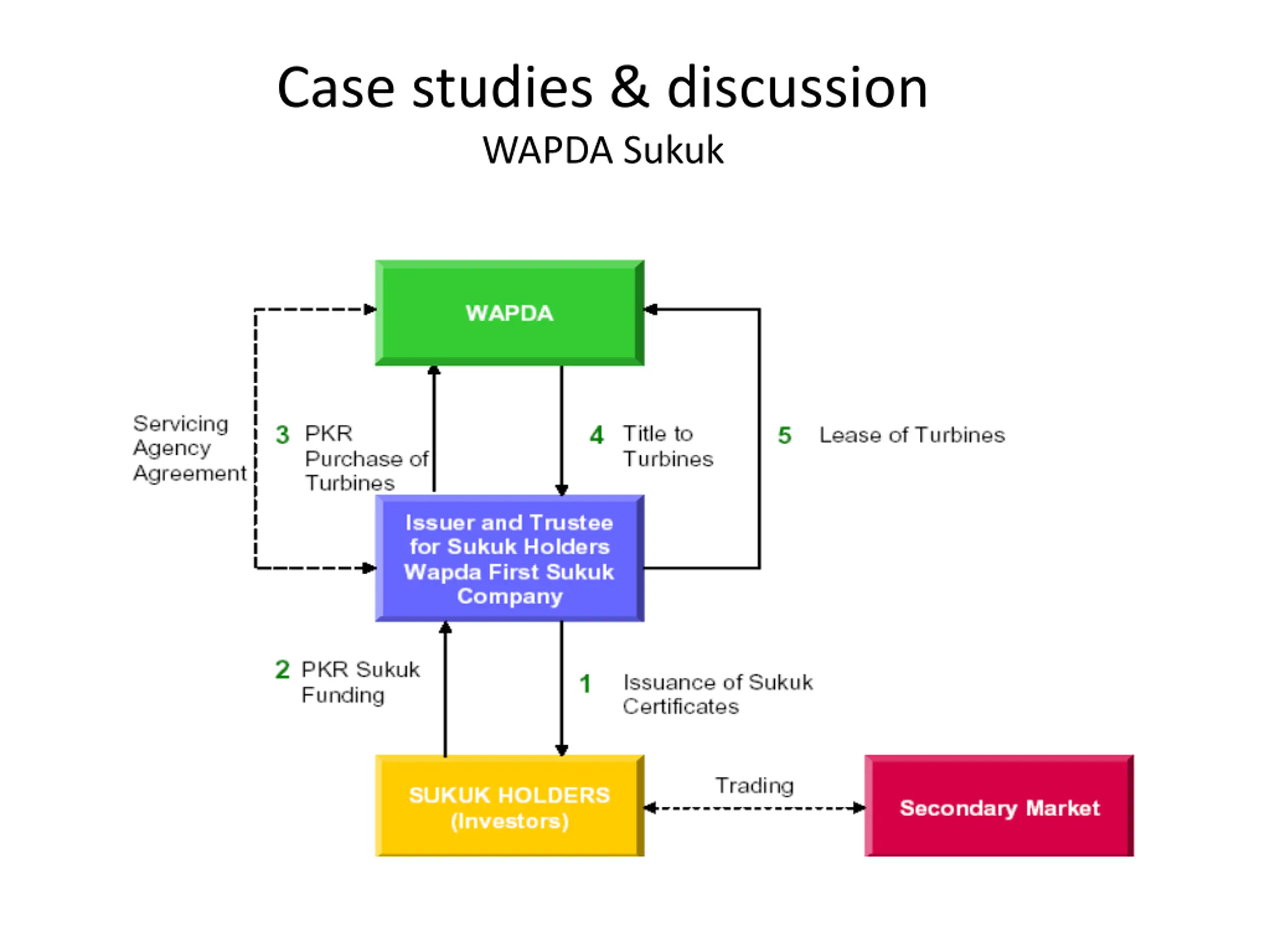 Case studies & discussion
WAPDA Sukuk

WAPDA

Servicing Agency Agreement

3 PKR Purchase of Turbines

4 Title to Turbines

5 Lease of Turbines

Issuer and Trustee for Sukuk Holders Wapda First Sukuk Company

2 PKR Sukuk Funding

1 Issuance of Sukuk Certificates

SUKUK HOLDERS (Investors)

Trading

Secondary Market